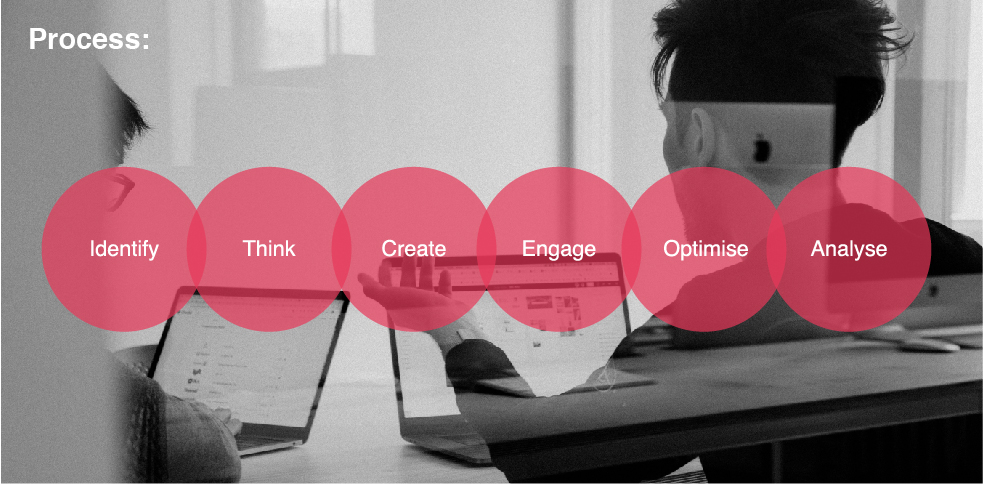 Process:

Identify

Think

Create

Engage

Optimise

Analyse